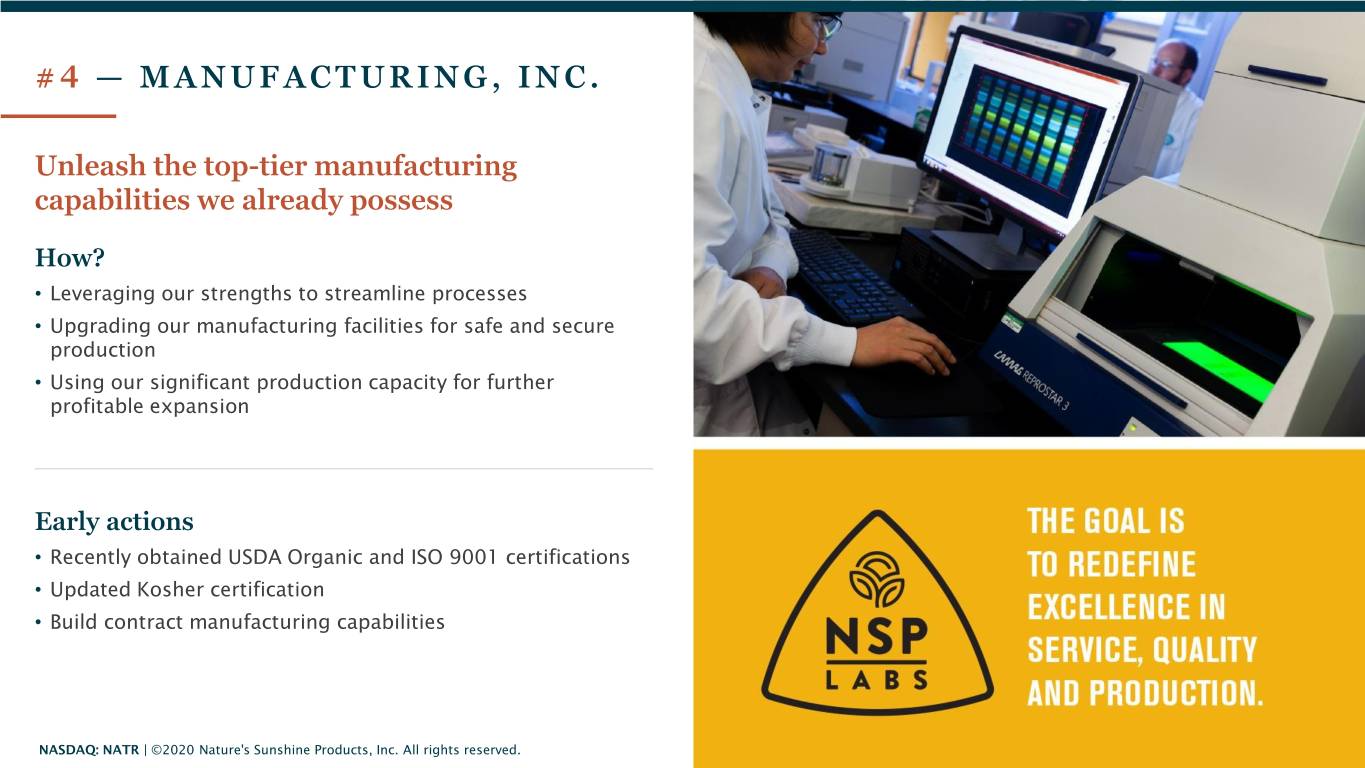 #4 — MANUFACTURING, INC.

Unleash the top-tier manufacturing capabilities we already possess

How?

• Leveraging our strengths to streamline processes
• Upgrading our manufacturing facilities for safe and secure production
• Using our significant production capacity for further profitable expansion

Early actions

• Recently obtained USDA Organic and ISO 9001 certifications
• Updated Kosher certification
• Build contract manufacturing capabilities

CAMAG REPROSTAR 3

NSP LABS

THE GOAL IS TO REDEFINE EXCELLENCE IN SERVICE, QUALITY AND PRODUCTION.

NASDAQ: NATR | ©2020 Nature's Sunshine Products, Inc. All rights reserved.